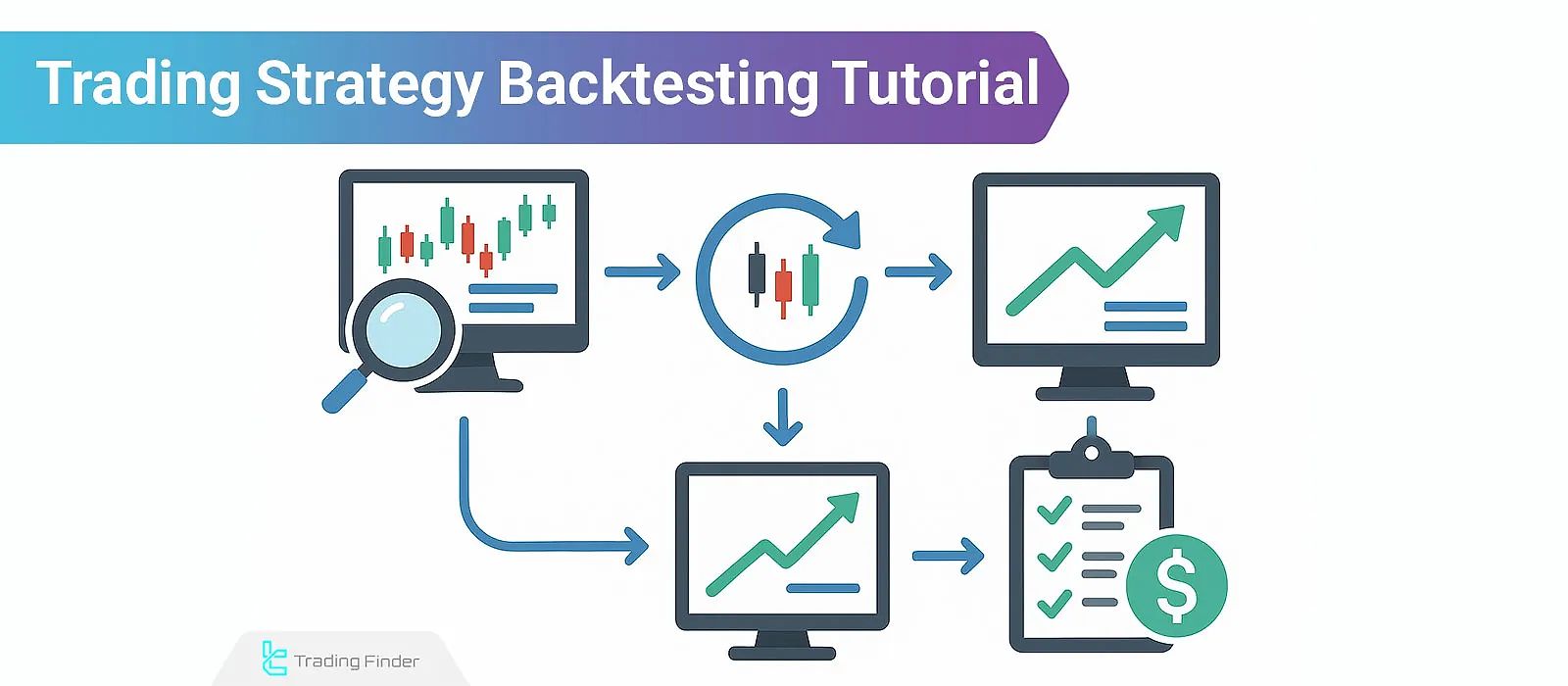 Trading Strategy Backtesting Tutorial

$

Trading Finder